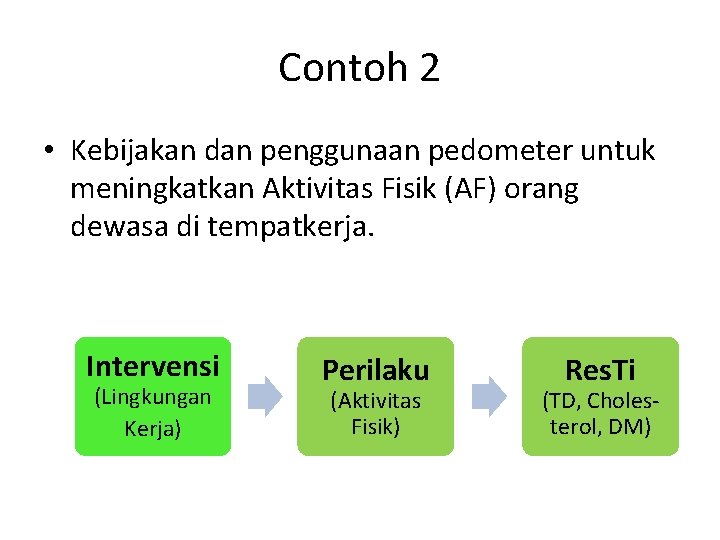 Contoh 2

• Kebijakan dan penggunaan pedometer untuk meningkatkan Aktivitas Fisik (AF) orang dewasa di tempatkerja.

Intervensi
(Lingkungan Kerja)

Perilaku
(Aktivitas Fisik)

ResTi
(TD, Cholesterol, DM)